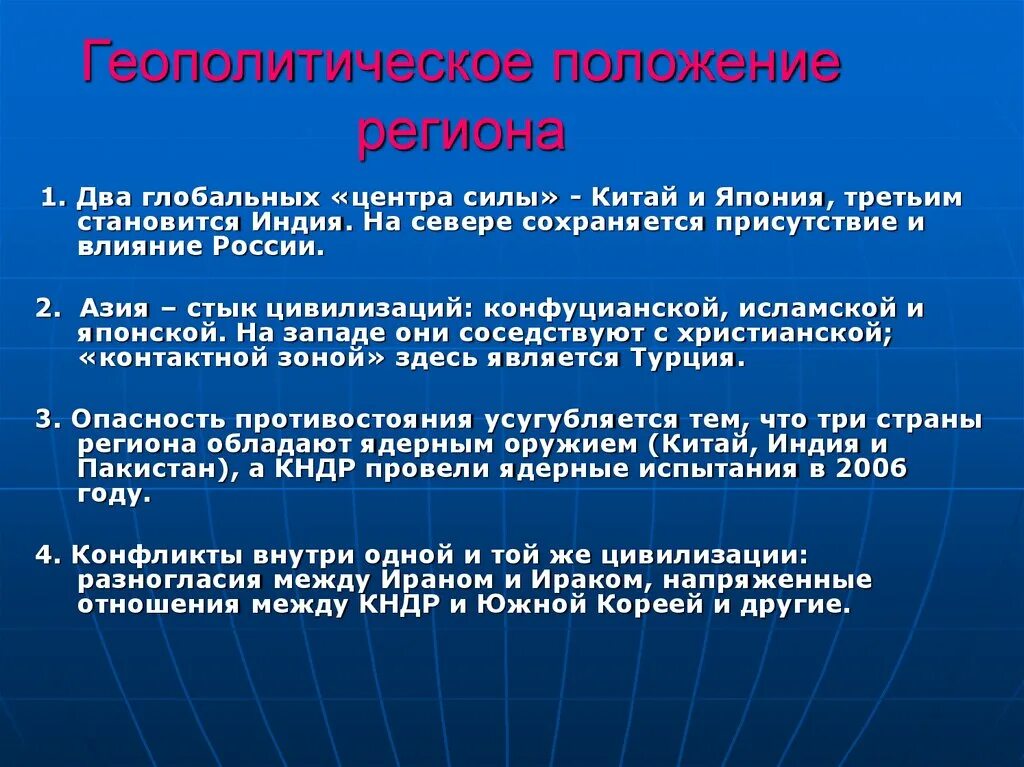 Геополитическое положение региона

1. Два глобальных «центра силы» - Китай и Япония, третьим становится Индия. На севере сохраняется присутствие и влияние России.

2. Азия – стык цивилизаций: конфуцианской, исламской и японской. На западе они соседствуют с христианской; «контактной зоной» здесь является Турция.

3. Опасность противостояния усугубляется тем, что три страны региона обладают ядерным оружием (Китай, Индия и Пакистан), а КНДР провели ядерные испытания в 2006 году.

4. Конфликты внутри одной и той же цивилизации: разногласия между Ираном и Ираком, напряженные отношения между КНДР и Южной Кореей и другие.